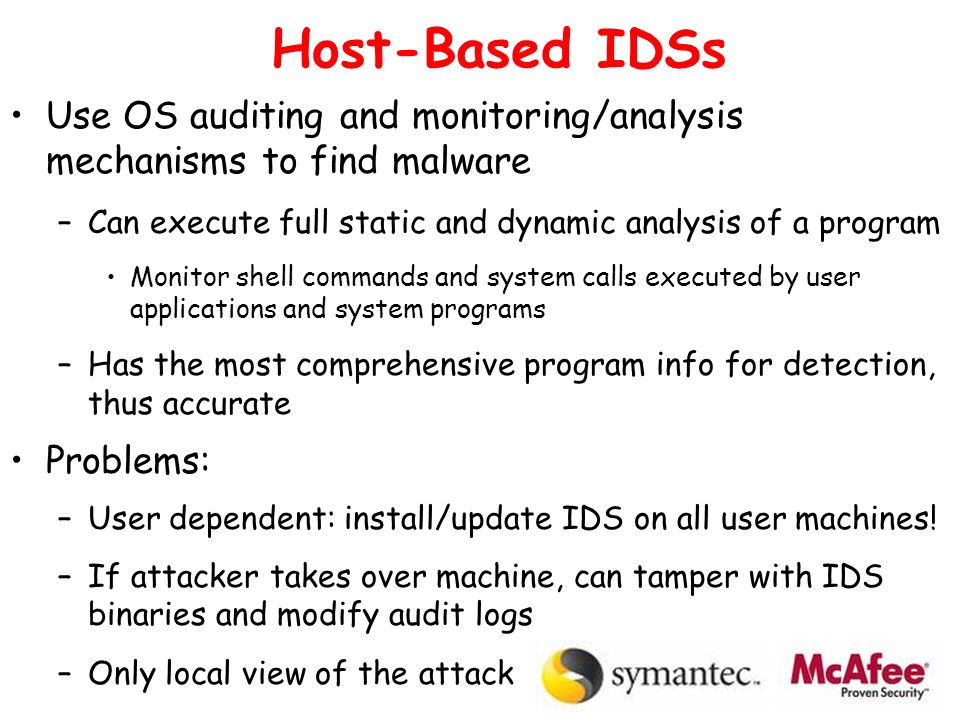 Host-Based IDSs

• Use OS auditing and monitoring/analysis mechanisms to find malware

– Can execute full static and dynamic analysis of a program

• Monitor shell commands and system calls executed by user applications and system programs

– Has the most comprehensive program info for detection, thus accurate

• Problems:

– User dependent: install/update IDS on all user machines!

– If attacker takes over machine, can tamper with IDS binaries and modify audit logs

– Only local view of the attack

symantec.

McAfee
Proven Security™